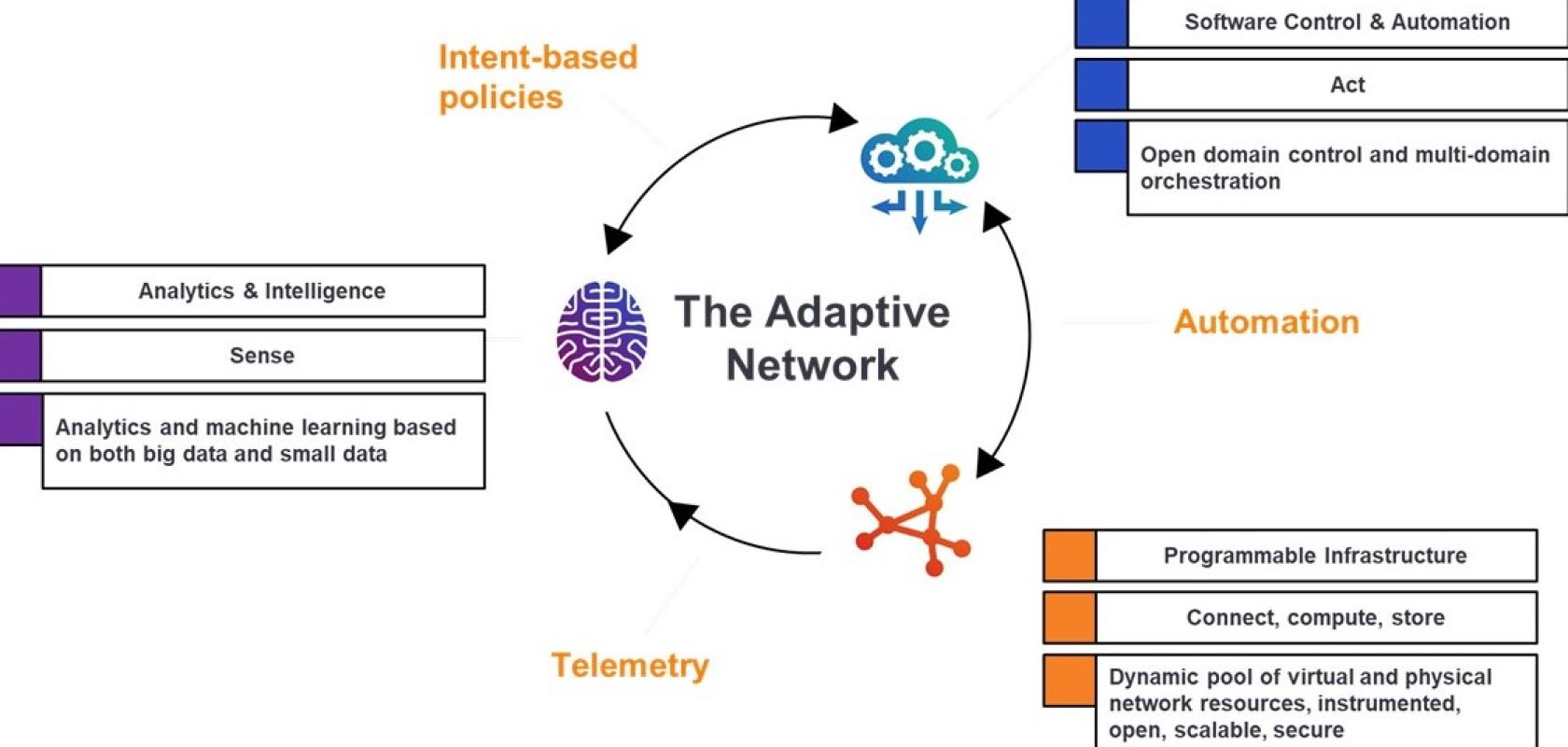 Intent-based policies

Software Control & Automation

Act

Open domain control and multi-domain orchestration

Analytics & Intelligence

Sense

Analytics and machine learning based on both big data and small data

The Adaptive Network

Automation

Programmable Infrastructure

Connect, compute, store

Dynamic pool of virtual and physical network resources, instrumented, open, scalable, secure

Telemetry